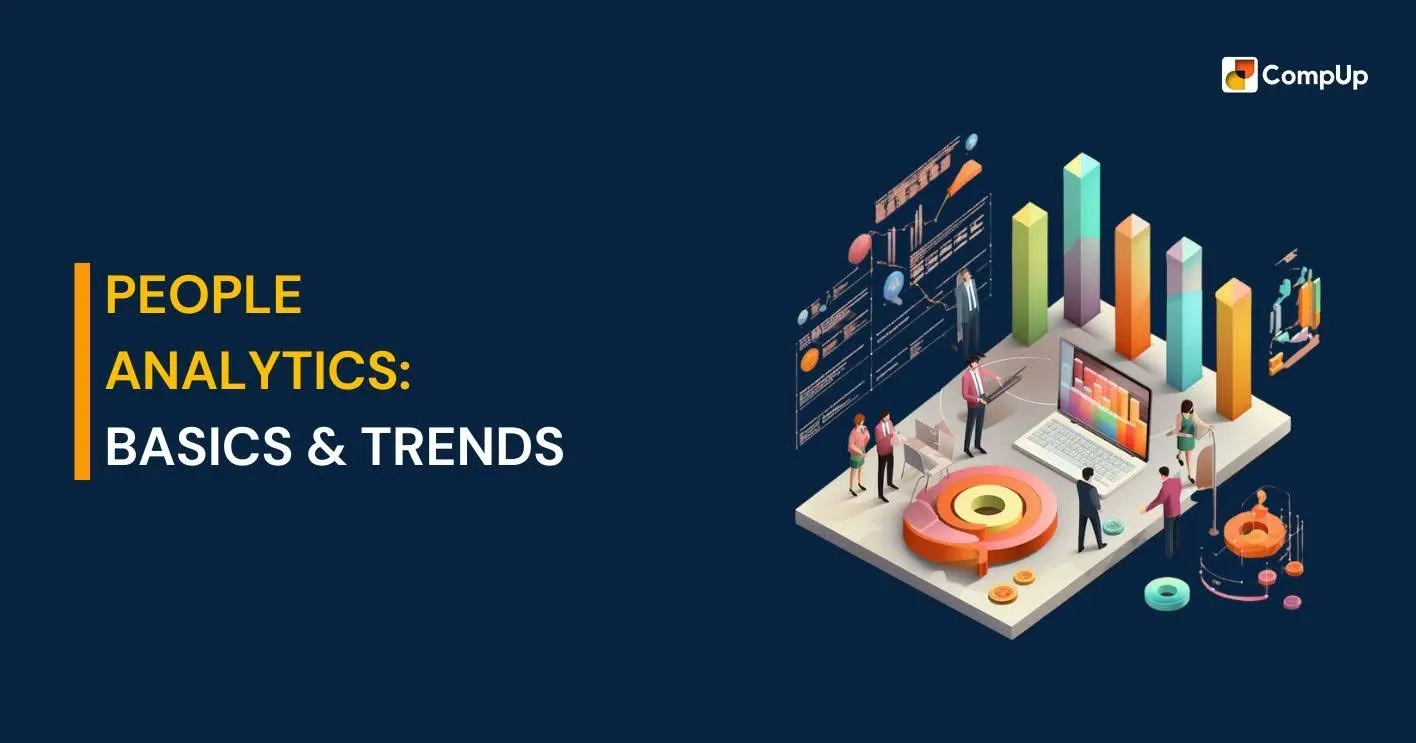 CompUp

PEOPLE ANALYTICS:
BASICS & TRENDS